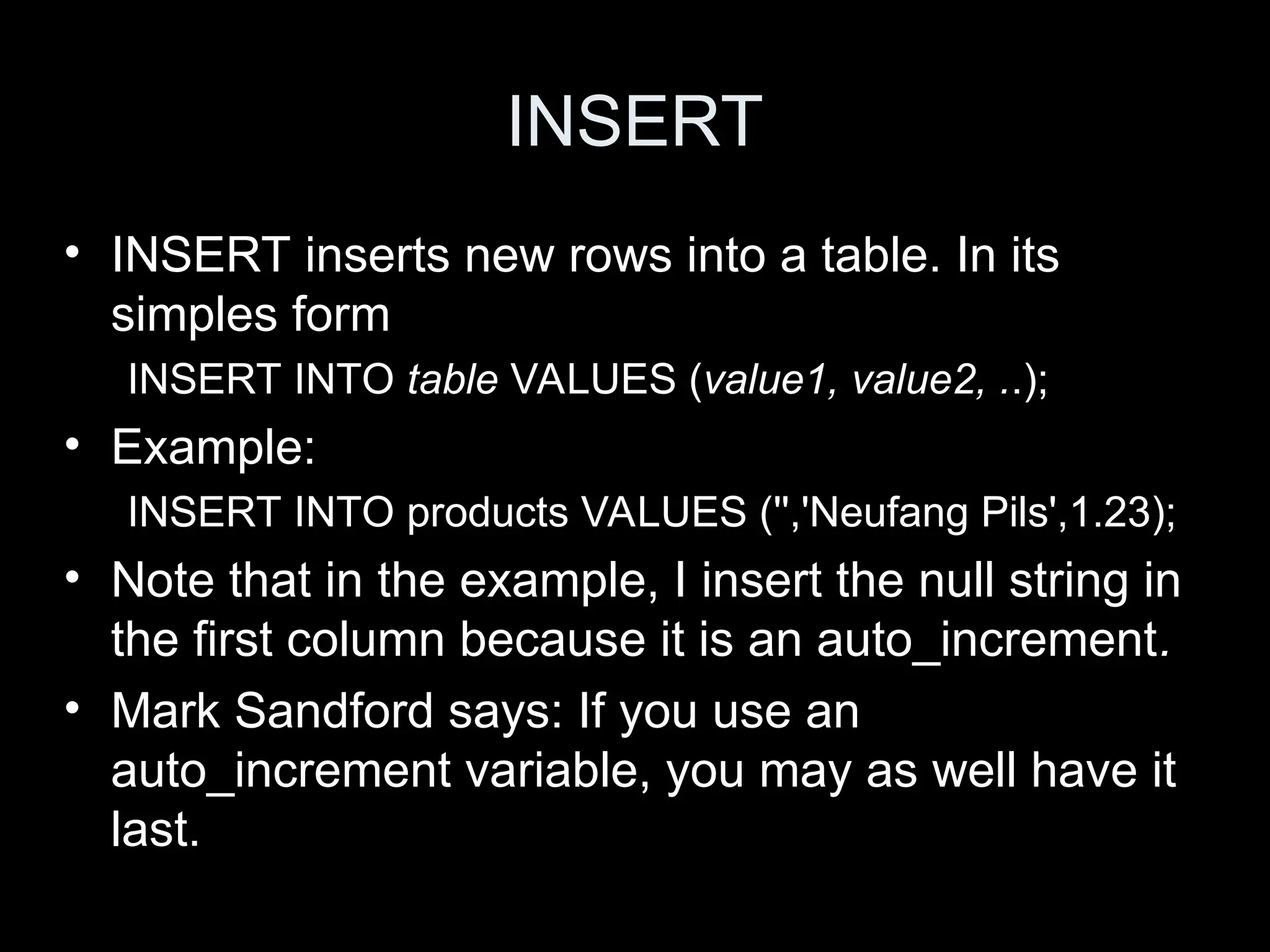 INSERT

• INSERT inserts new rows into a table. In its simples form
INSERT INTO table VALUES (value1, value2, ..);

• Example:
INSERT INTO products VALUES ('','Neufang Pils',1.23);

• Note that in the example, I insert the null string in the first column because it is an auto_increment.

• Mark Sandford says: If you use an auto_increment variable, you may as well have it last.